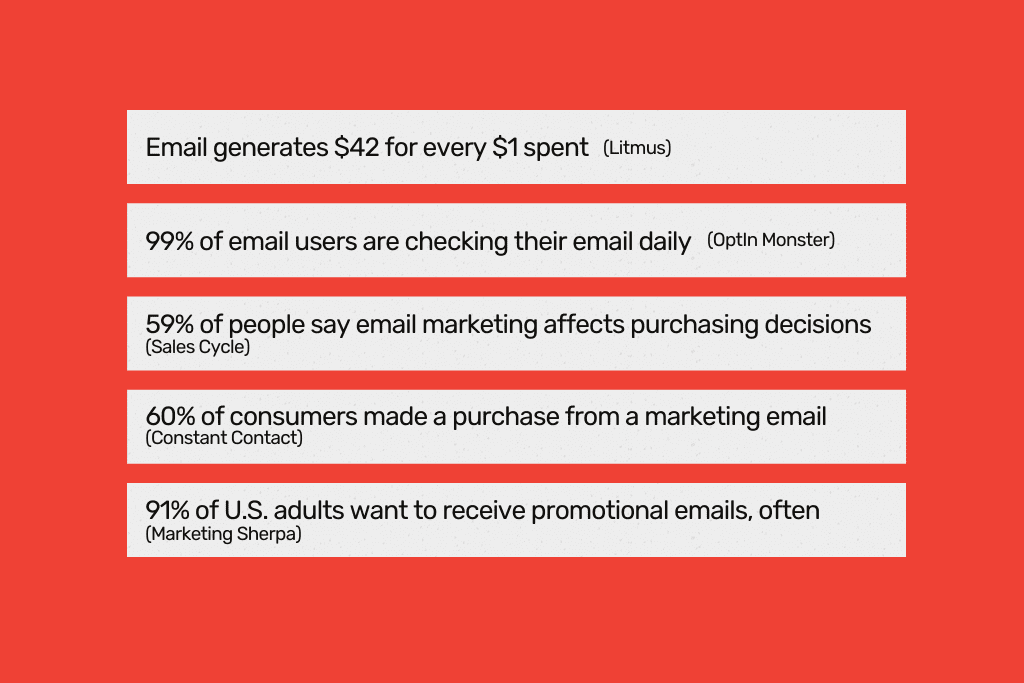 Email generates \$42 for every \$1 spent (Litmus)

99% of email users are checking their email daily (OptIn Monster)

59% of people say email marketing affects purchasing decisions (Sales Cycle)

60% of consumers made a purchase from a marketing email (Constant Contact)

91% of U.S. adults want to receive promotional emails, often (Marketing Sherpa)